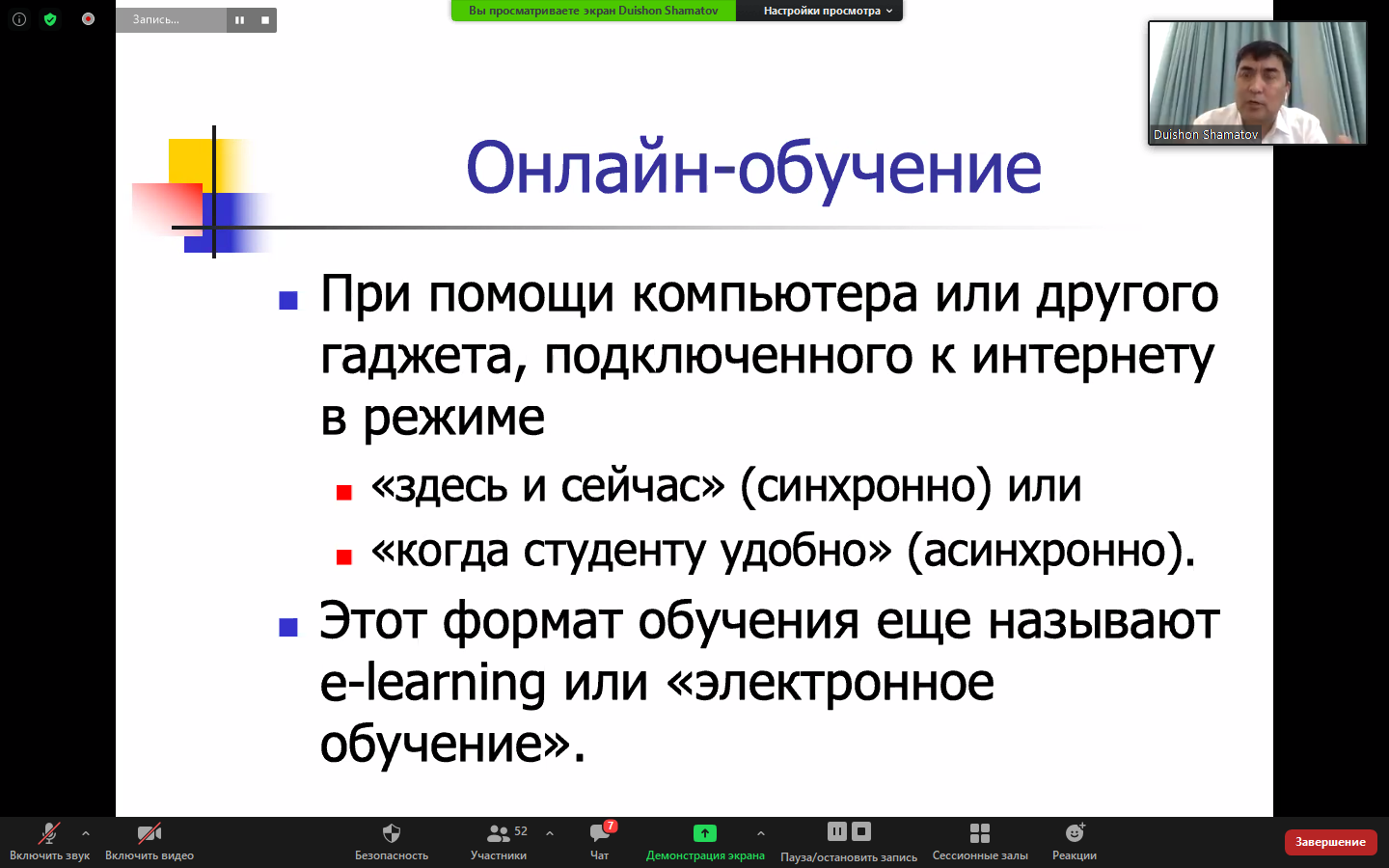 Запись...

Вы просматриваете экран Duishon Shamatov

Настройки просмотра

Duishon Shamatov

Онлайн-обучение

При помощи компьютера или другого гаджета, подключенного к интернету в режиме

«здесь и сейчас» (синхронно) или

«когда студенту удобно» (асинхронно).

Этот формат обучения еще называют e-learning или «электронное обучение».

Включить звук

Включить видео

Безопасность

52

Участники

7

Чат

Демонстрация экрана

Пауза/остановить запись

Сессионные залы

Реакции

Завершение